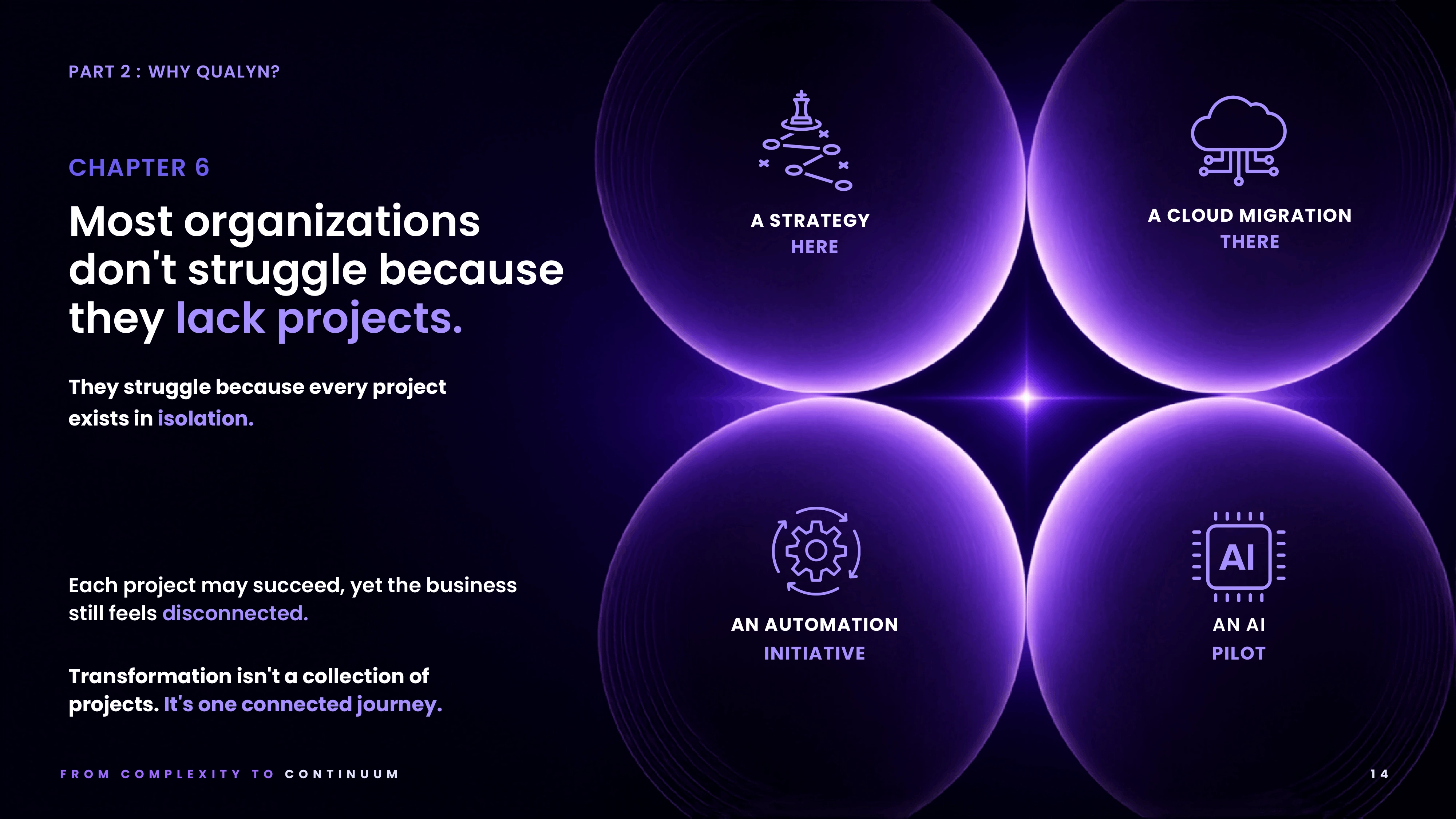 PART 2 : WHY QUALYN?

CHAPTER 6

Most organizations don't struggle because they lack projects.

They struggle because every project exists in isolation.

Each project may succeed, yet the business still feels disconnected.

Transformation isn't a collection of projects. It's one connected journey.

A STRATEGY HERE

A CLOUD MIGRATION THERE

AN AUTOMATION INITIATIVE

AI

AN AI PILOT

FROM COMPLEXITY TO CONTINUUM

14